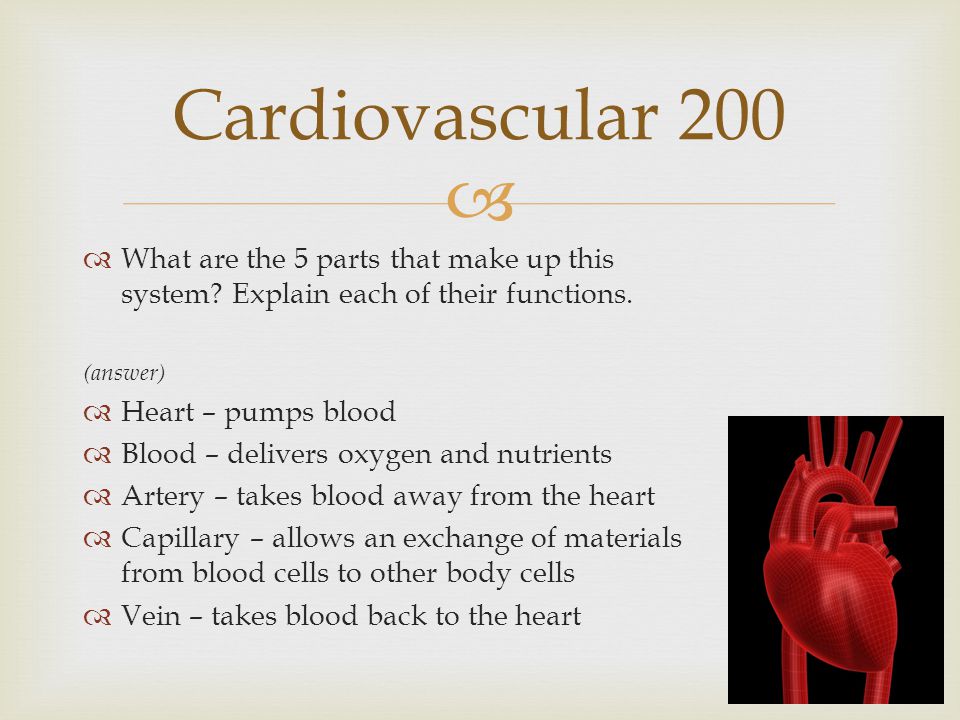 Cardiovascular 200

What are the 5 parts that make up this system? Explain each of their functions.

(answer)

Heart – pumps blood

Blood – delivers oxygen and nutrients

Artery – takes blood away from the heart

Capillary – allows an exchange of materials from blood cells to other body cells

Vein – takes blood back to the heart